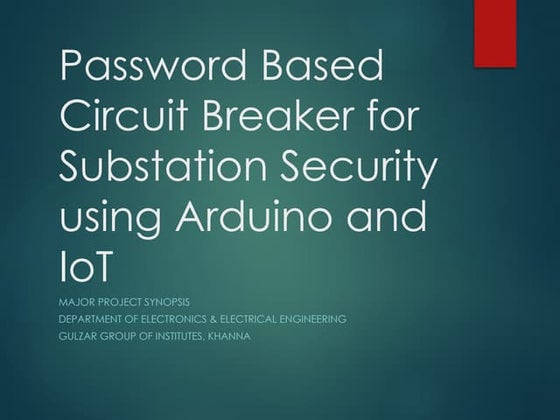 Password Based Circuit Breaker for Substation Security using Arduino and IoT

MAJOR PROJECT SYNOPSIS
DEPARTMENT OF ELECTRONICS & ELECTRICAL ENGINEERING
GULZAR GROUP OF INSTITUTES, KHANNA